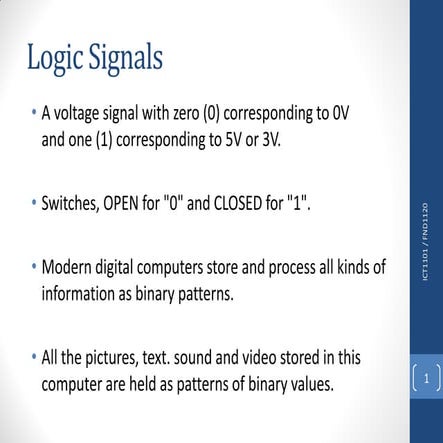 Logic Signals

• A voltage signal with zero (0) corresponding to 0V and one (1) corresponding to 5V or 3V.

• Switches, OPEN for "0" and CLOSED for "1".

• Modern digital computers store and process all kinds of information as binary patterns.

• All the pictures, text. sound and video stored in this computer are held as patterns of binary values.

ICT1101 / FND1120

1